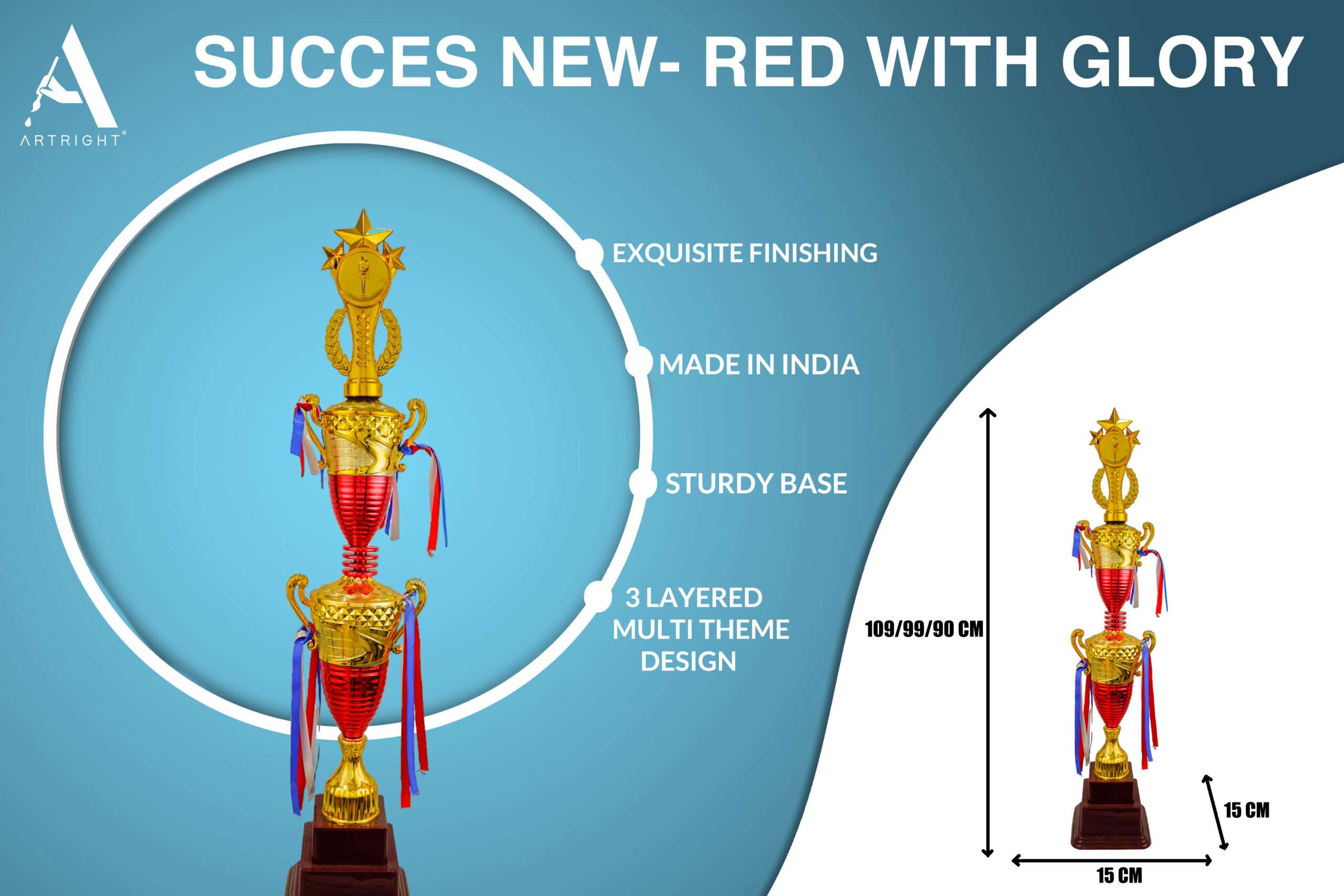 ARTRIGHT®

SUCCES NEW- RED WITH GLORY

EXQUISITE FINISHING

MADE IN INDIA

STURDY BASE

3 LAYERED MULTI THEME DESIGN

109/99/90 CM

15 CM

15 CM